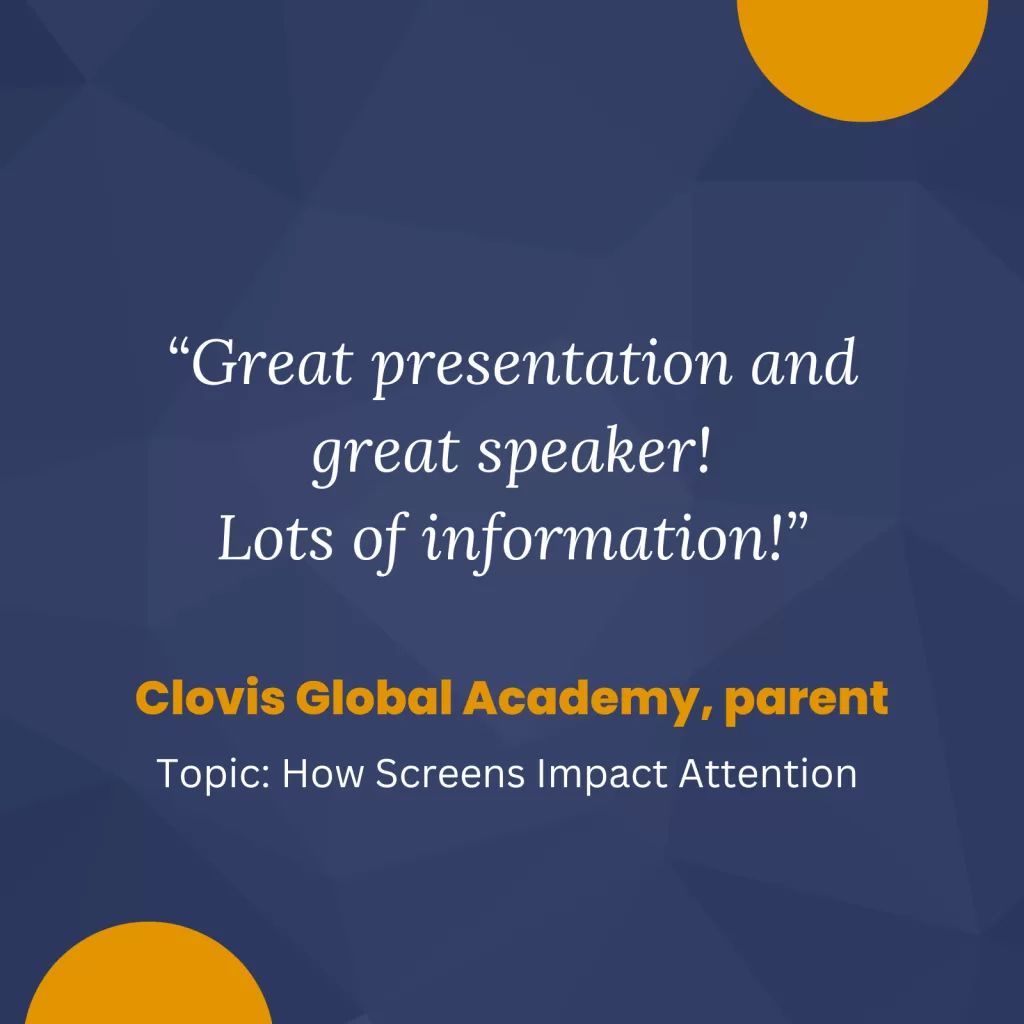 “Great presentation and great speaker! Lots of information!”

Clovis Global Academy, parent

Topic: How Screens Impact Attention